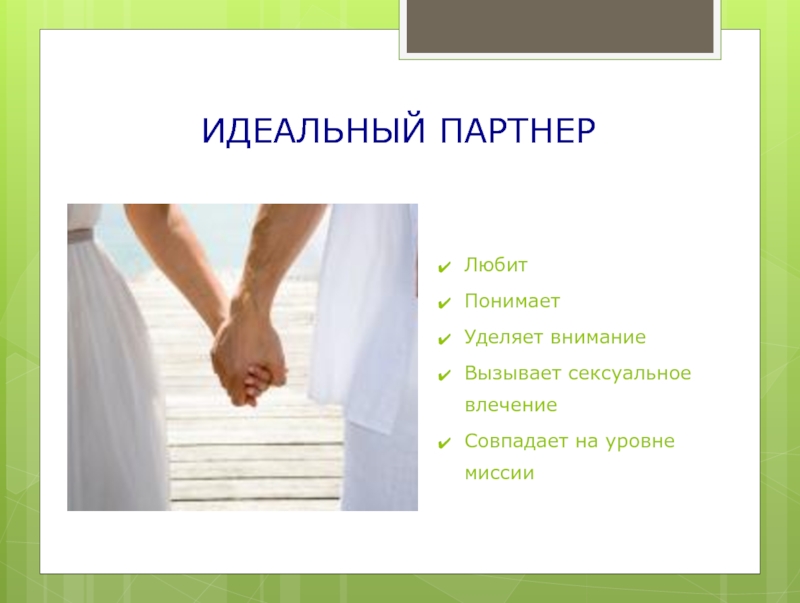 ИДЕАЛЬНЫЙ ПАРТНЕР

✔ Любит
✔ Понимает
✔ Уделяет внимание
✔ Вызывает сексуальное влечение
✔ Совпадает на уровне миссии